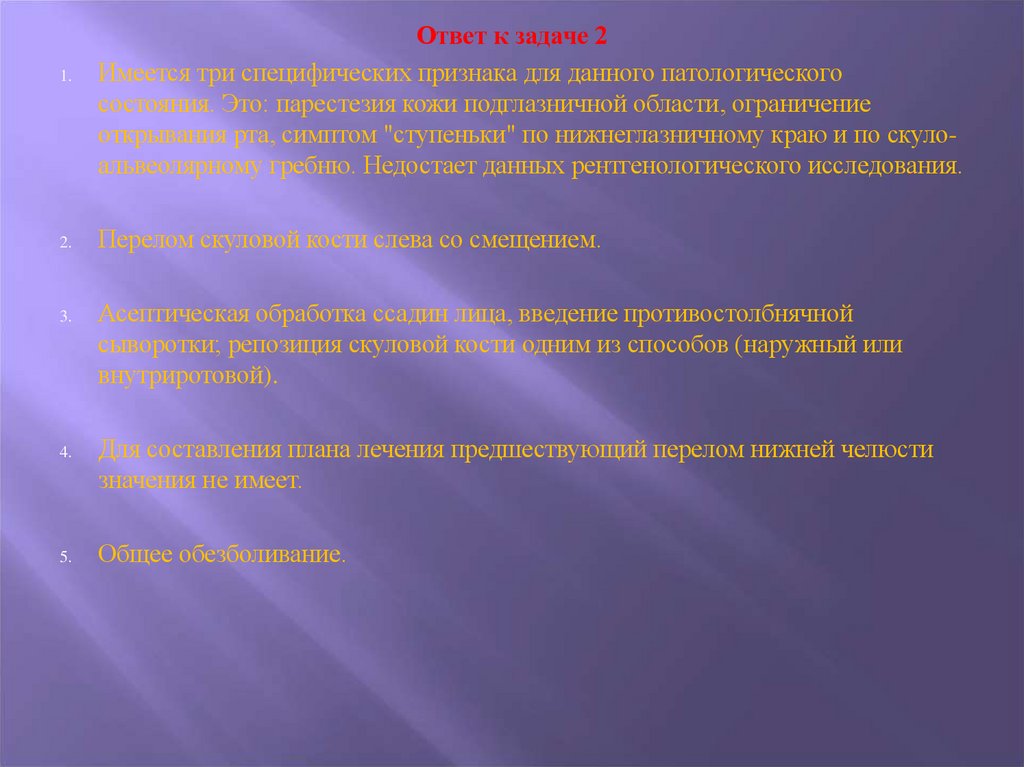 Ответ к задаче 2

1. Имеется три специфических признака для данного патологического состояния. Это: парестезия кожи подглазничной области, ограничение открывания рта, симптом "ступеньки" по нижнеглазничному краю и по скуло-альвеолярному гребню. Недостает данных рентгенологического исследования.

2. Перелом скуловой кости слева со смещением.

3. Асептическая обработка ссадин лица, введение противостолбнячной сыворотки; репозиция скуловой кости одним из способов (наружный или внутриротовой).

4. Для составления плана лечения предшествующий перелом нижней челюсти значения не имеет.

5. Общее обезболивание.